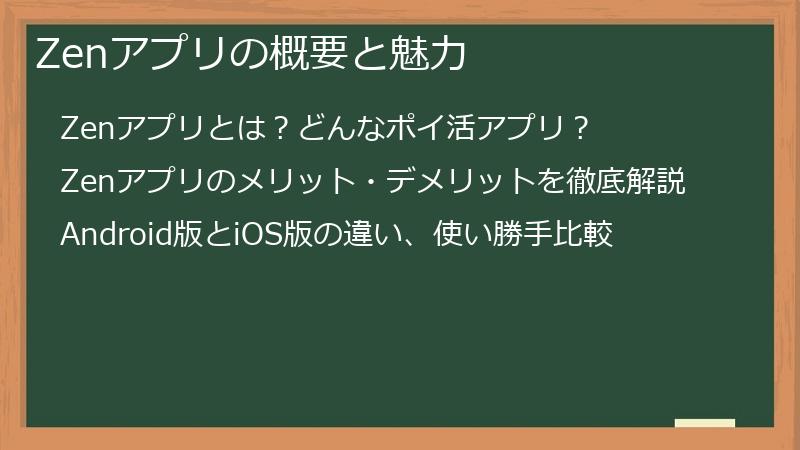 Zenアプリの概要と魅力

Zenアプリとは？どんなポイ活アプリ？

Zenアプリのメリット・デメリットを徹底解説

Android版とiOS版の違い、使い勝手比較